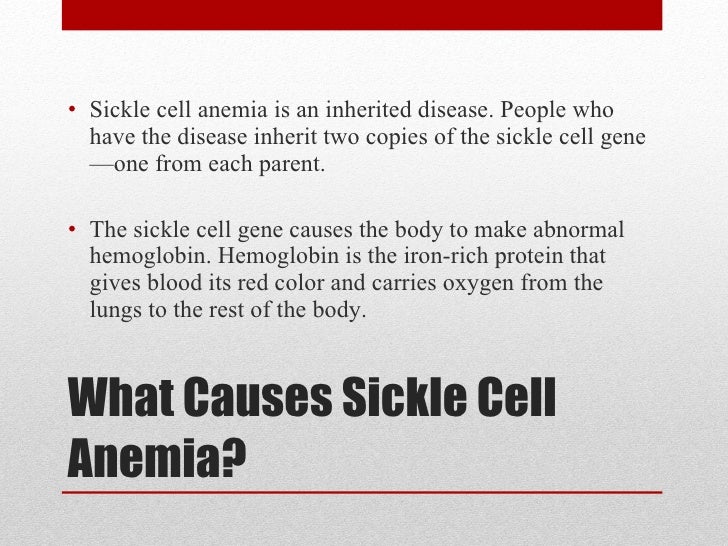 • Sickle cell anemia is an inherited disease. People who have the disease inherit two copies of the sickle cell gene —one from each parent.

• The sickle cell gene causes the body to make abnormal hemoglobin. Hemoglobin is the iron-rich protein that gives blood its red color and carries oxygen from the lungs to the rest of the body.

What Causes Sickle Cell Anemia?